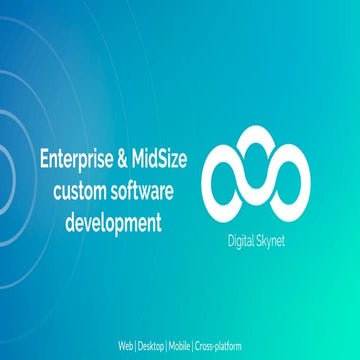 Enterprise & MidSize custom software development

Digital Skynet

Web | Desktop | Mobile | Cross-platform